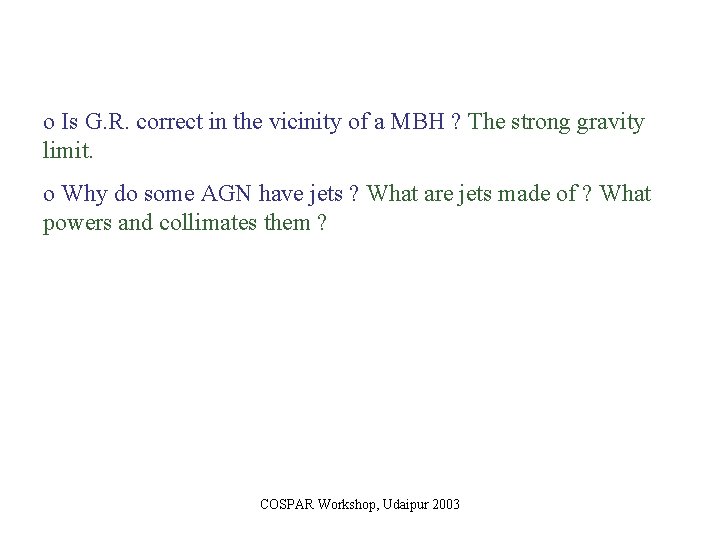 o Is G.R. correct in the vicinity of a MBH ? The strong gravity limit.

o Why do some AGN have jets ? What are jets made of ? What powers and collimates them ?

COSPAR Workshop, Udaipur 2003